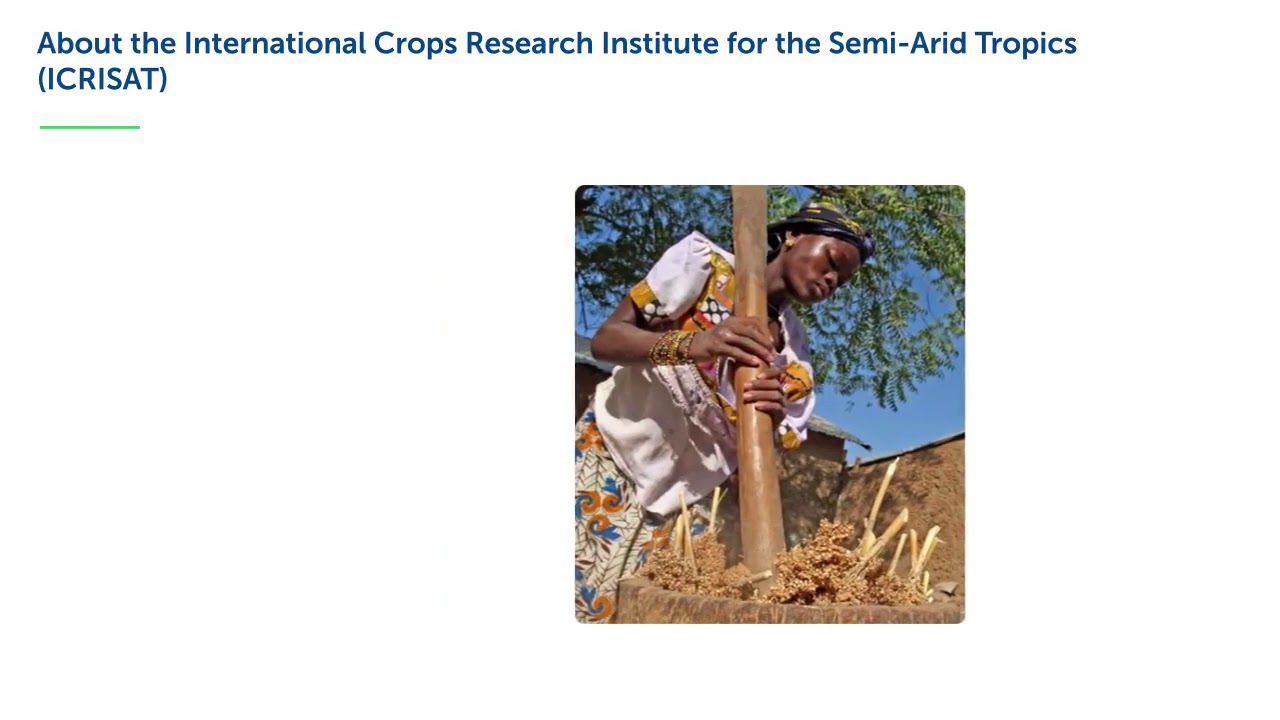 About the International Crops Research Institute for the Semi-Arid Tropics (ICRISAT)